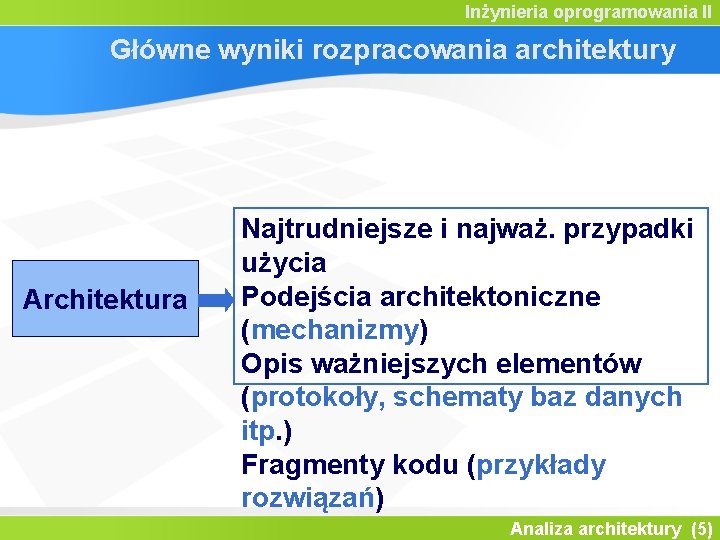 Inżynieria oprogramowania II

Główne wyniki rozpracowania architektury

Architektura

Najtrudniejsze i najważ. przypadki użycia
Podejścia architektoniczne (mechanizmy)
Opis ważniejszych elementów (protokoły, schematy baz danych itp.)
Fragmenty kodu (przykłady rozwiązań)

Analiza architektury (5)